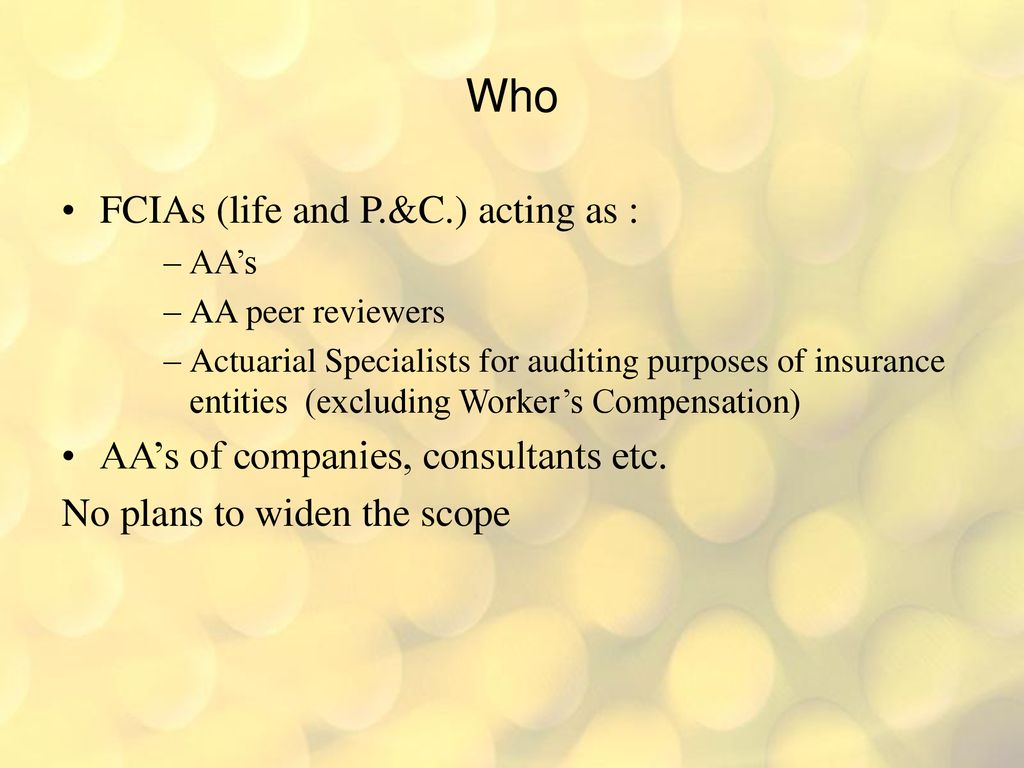 Who

• FCIAs (life and P.&C.) acting as :
– AA’s
– AA peer reviewers
– Actuarial Specialists for auditing purposes of insurance entities (excluding Worker’s Compensation)

• AA’s of companies, consultants etc.

No plans to widen the scope